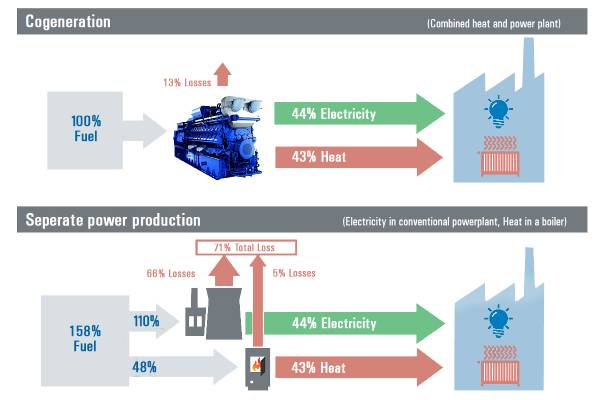 Cogeneration

(Combined heat and power plant)

13% Losses

100% Fuel

44% Electricity

43% Heat

Seperate power production

(Electricity in conventional powerplant, Heat in a boiler)

71% Total Loss

66% Losses

5% Losses

158% Fuel

110%

48%

44% Electricity

43% Heat